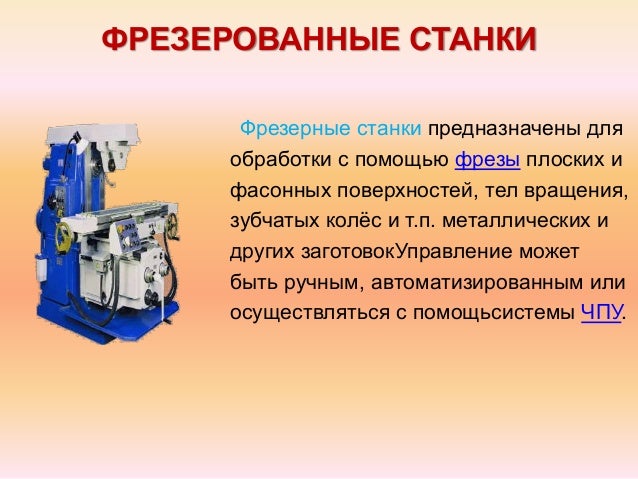 ФРЕЗЕРОВАННЫЕ СТАНКИ

Фрезерные станки предназначены для обработки с помощью фрезы плоских и фасонных поверхностей, тел вращения, зубчатых колёс и т.п. металлических и других заготовокУправление может быть ручным, автоматизированным или осуществляться с помощьсистемы ЧПУ.